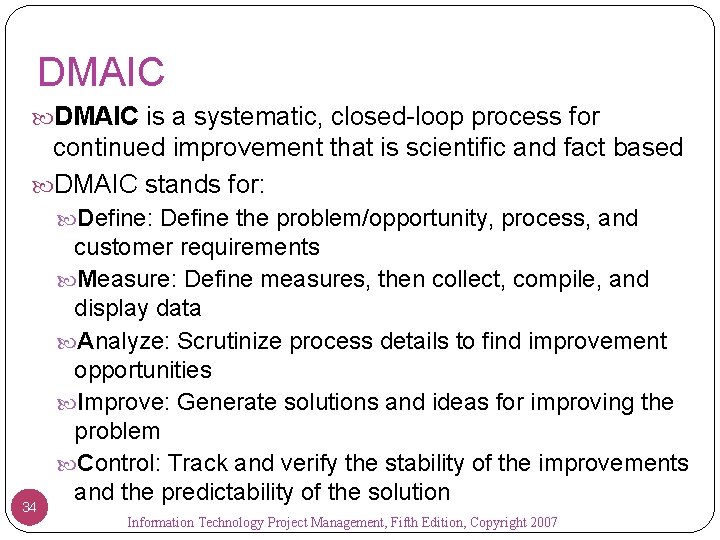 DMAIC

DMAIC is a systematic, closed-loop process for continued improvement that is scientific and fact based

DMAIC stands for:

Define: Define the problem/opportunity, process, and customer requirements

Measure: Define measures, then collect, compile, and display data

Analyze: Scrutinize process details to find improvement opportunities

Improve: Generate solutions and ideas for improving the problem

Control: Track and verify the stability of the improvements and the predictability of the solution

34

Information Technology Project Management, Fifth Edition, Copyright 2007